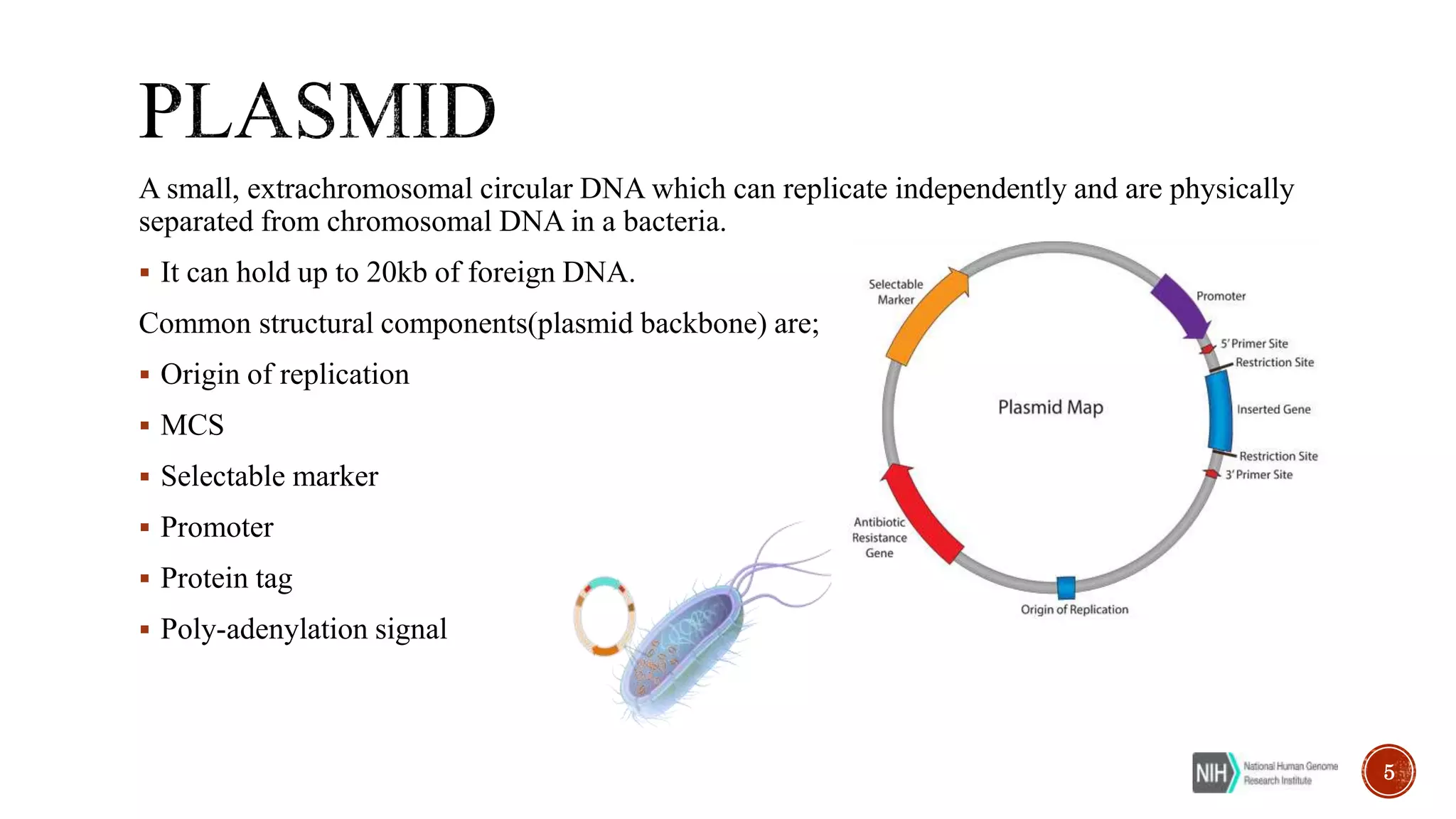 PLASMID

A small, extrachromosomal circular DNA which can replicate independently and are physically separated from chromosomal DNA in a bacteria.

▪ It can hold up to 20kb of foreign DNA.

Common structural components(plasmid backbone) are;

▪ Origin of replication

▪ MCS

▪ Selectable marker

▪ Promoter

▪ Protein tag

▪ Poly-adenylation signal

Selectable Marker

Promoter

5' Primer Site

Restriction Site

Plasmid Map

Inserted Gene

Restriction Site

3' Primer Site

Antibiotic Resistance Gene

Origin of Replication

NIH National Human Genome Research Institute

5